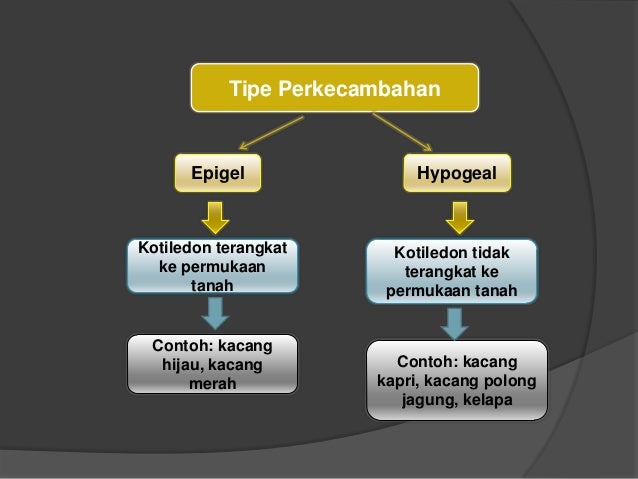 Tipe Perkecambahan

Epigel

Kotiledon terangkat ke permukaan tanah

Contoh: kacang hijau, kacang merah

Hypogeal

Kotiledon tidak terangkat ke permukaan tanah

Contoh: kacang kapri, kacang polong jagung, kelapa